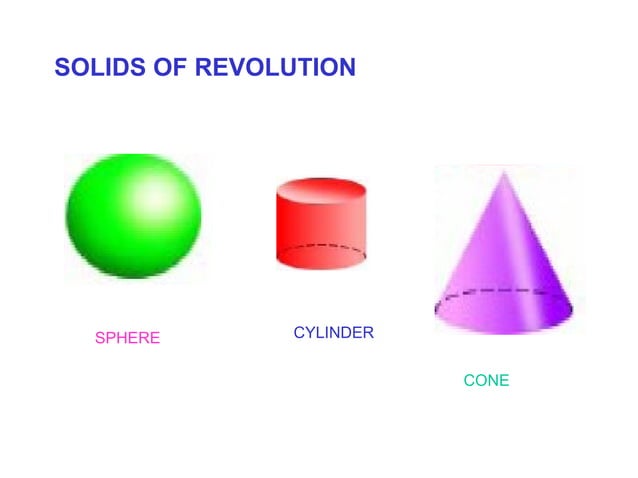 SOLIDS OF REVOLUTION

SPHERE

CYLINDER

CONE